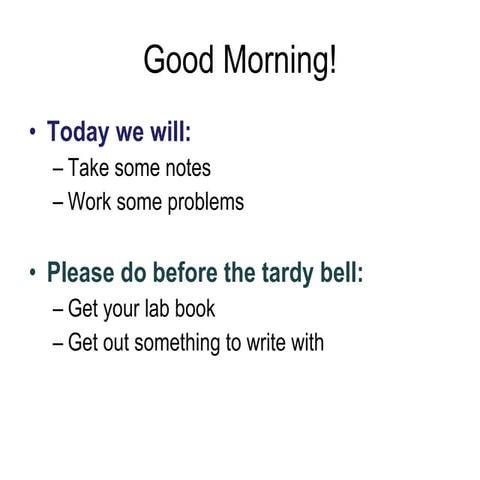 Good Morning!

• Today we will:
– Take some notes
– Work some problems

• Please do before the tardy bell:
– Get your lab book
– Get out something to write with